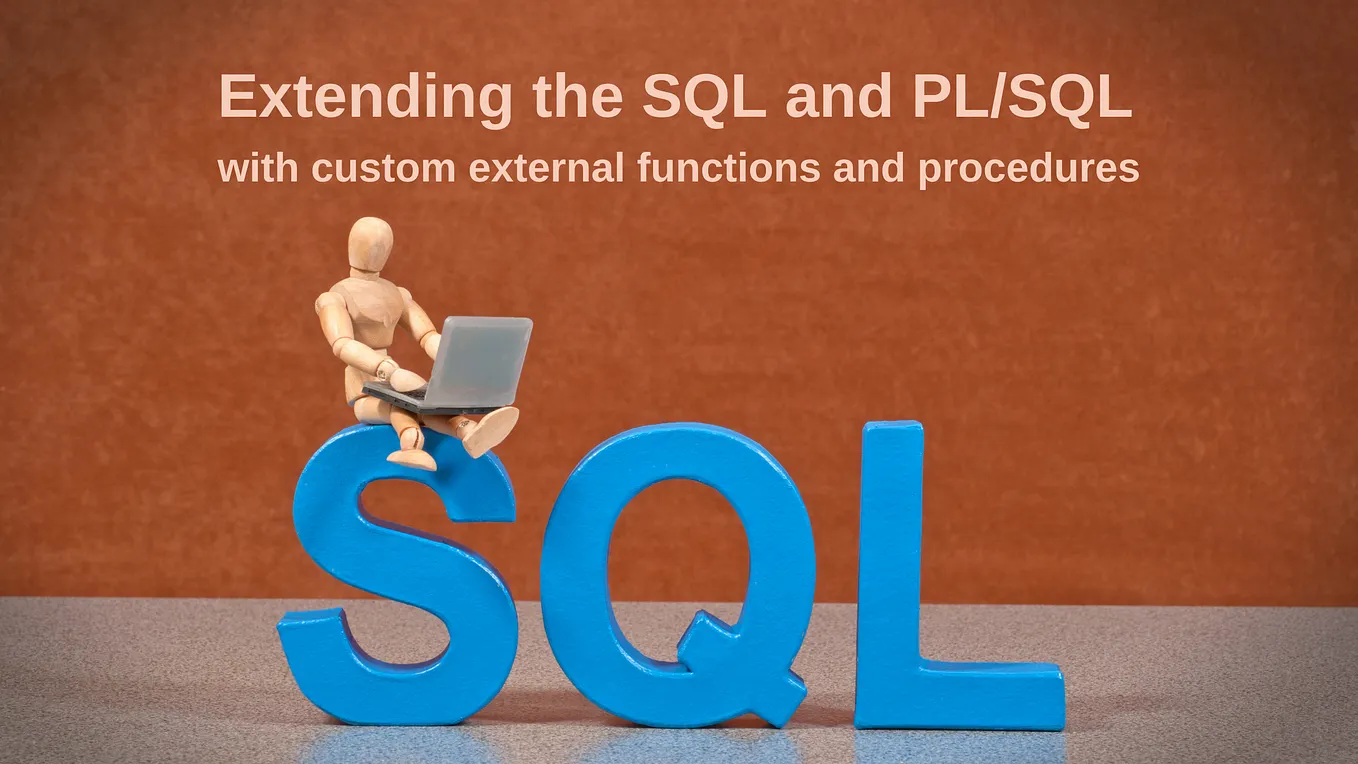 Extending the SQL and PL/SQL
with custom external functions and procedures

SQL